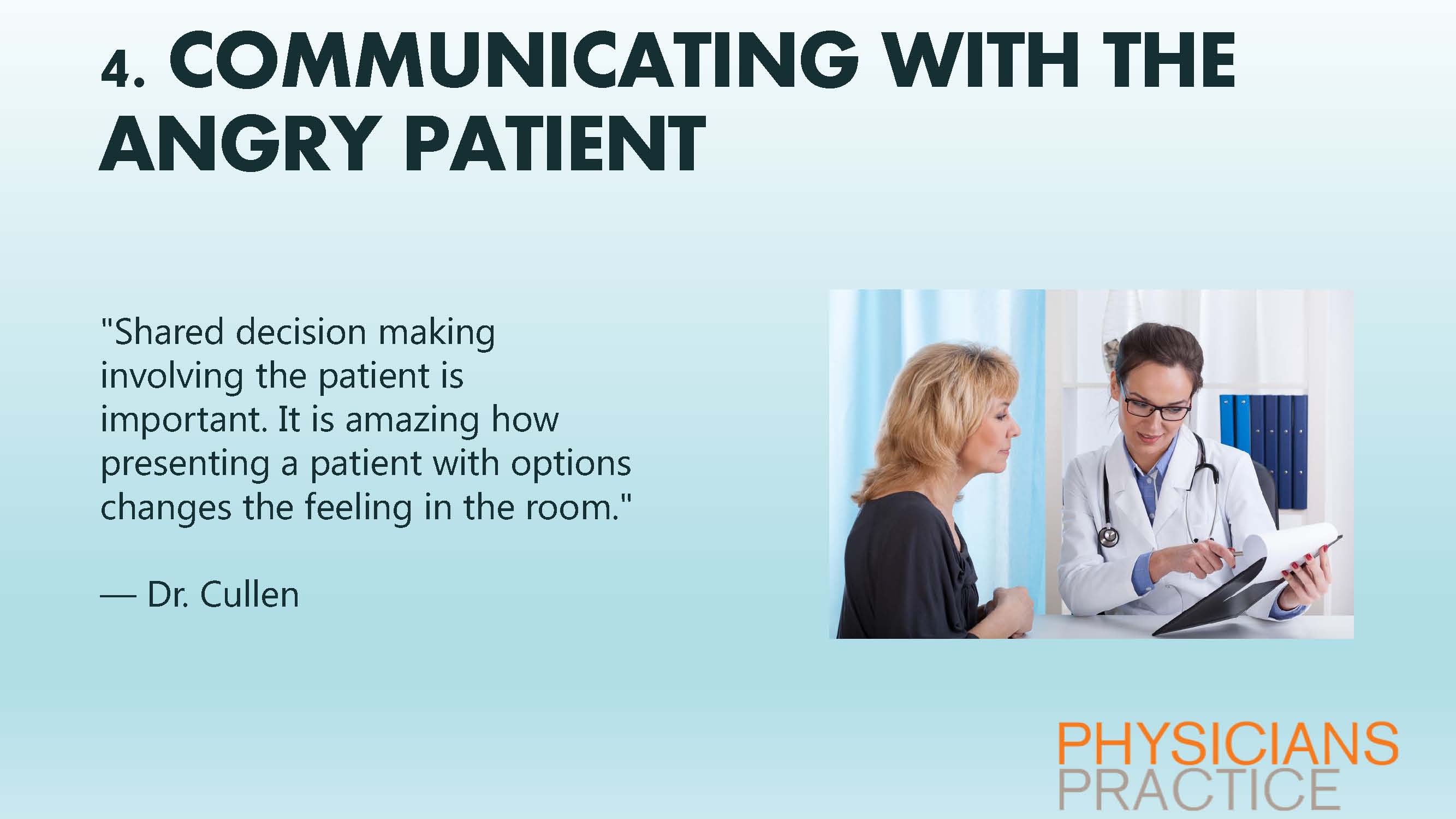 4. COMMUNICATING WITH THE ANGRY PATIENT

"Shared decision making involving the patient is important. It is amazing how presenting a patient with options changes the feeling in the room."

— Dr. Cullen

PHYSICIANS PRACTICE